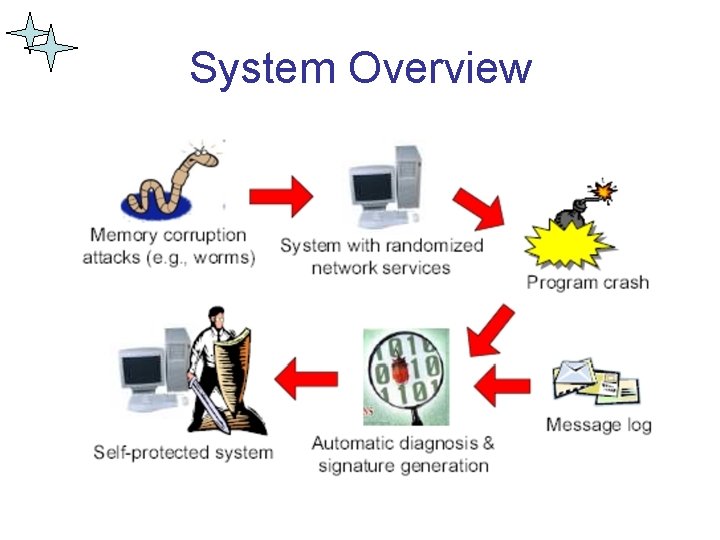 System Overview

Memory corruption attacks (e.g., worms)

System with randomized network services

Program crash

Message log

Automatic diagnosis & signature generation

Self-protected system